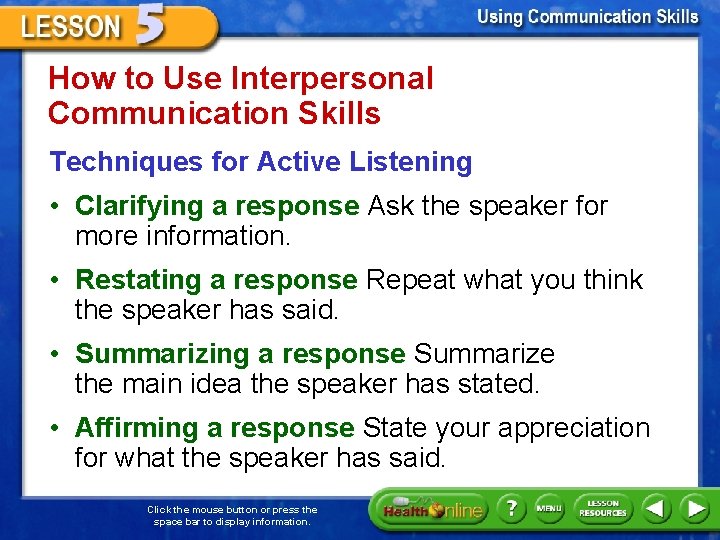 LESSON 5

Using Communication Skills

How to Use Interpersonal Communication Skills

Techniques for Active Listening

• Clarifying a response Ask the speaker for more information.

• Restating a response Repeat what you think the speaker has said.

• Summarizing a response Summarize the main idea the speaker has stated.

• Affirming a response State your appreciation for what the speaker has said.

Click the mouse button or press the space bar to display information.

Health Online

?

MENU

LESSON RESOURCES